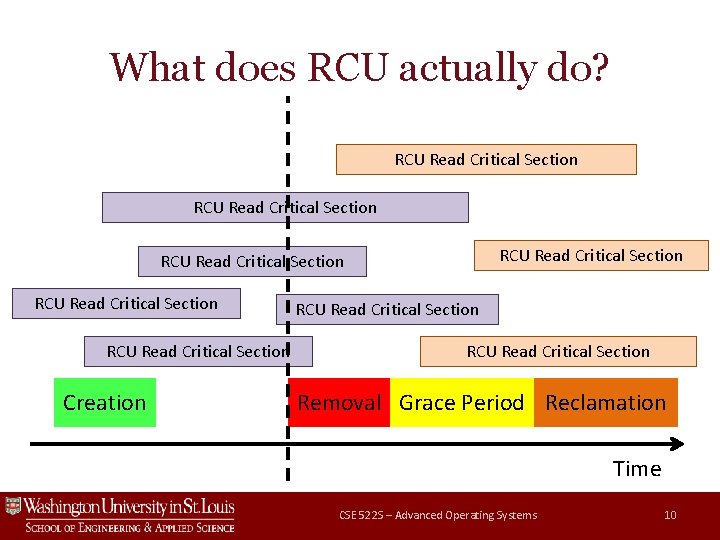 What does RCU actually do?

RCU Read Critical Section

RCU Read Critical Section

RCU Read Critical Section

RCU Read Critical Section

RCU Read Critical Section

RCU Read Critical Section

RCU Read Critical Section

RCU Read Critical Section

Creation

Removal

Grace Period

Reclamation

Time

Washington University in St. Louis
School of Engineering & Applied Science

CSE 522S – Advanced Operating Systems

10